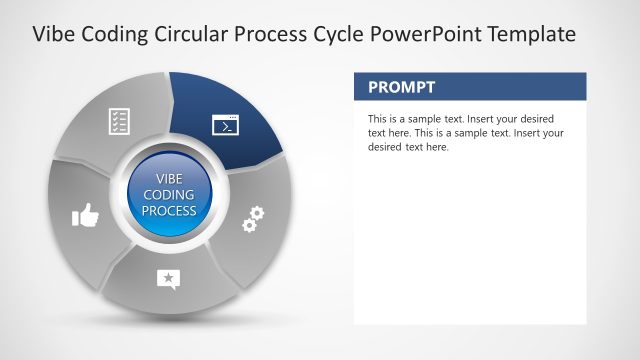 Vibe Coding Circular Process Cycle PowerPoint Template

VIBE CODING PROCESS

PROMPT

This is a sample text. Insert your desired text here. This is a sample text. Insert your desired text here.